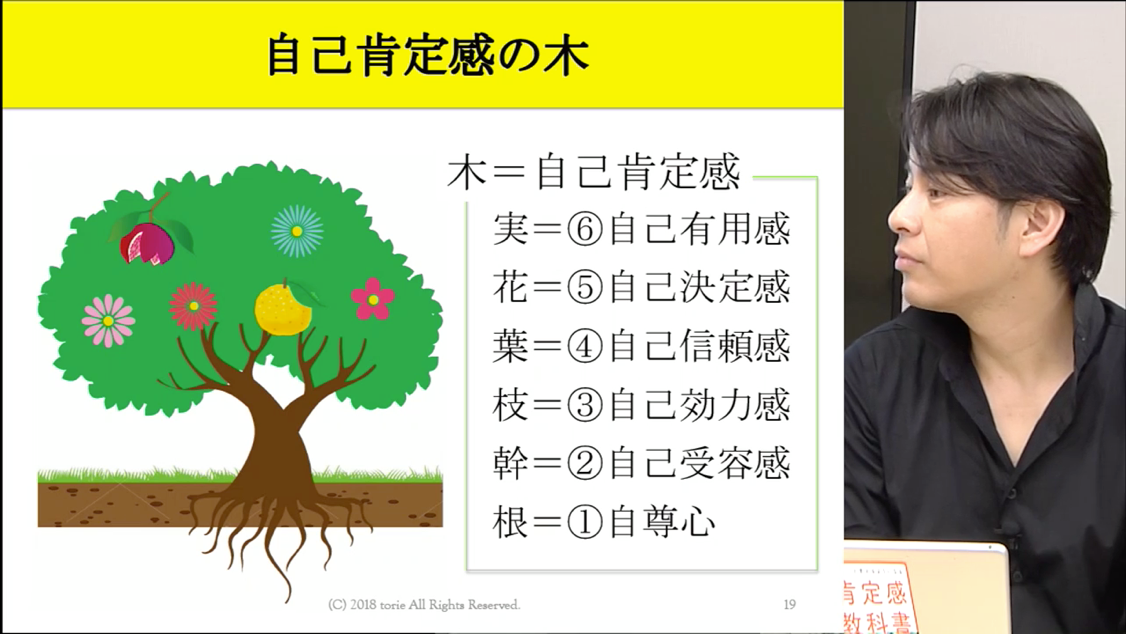 自己肯定感の木

木＝自己肯定感

実＝⑥自己有用感

花＝⑤自己決定感

葉＝④自己信頼感

枝＝③自己効力感

幹＝②自己受容感

根＝①自尊心

(C) 2018 torie All Rights Reserved.

19

肯定感
教科書